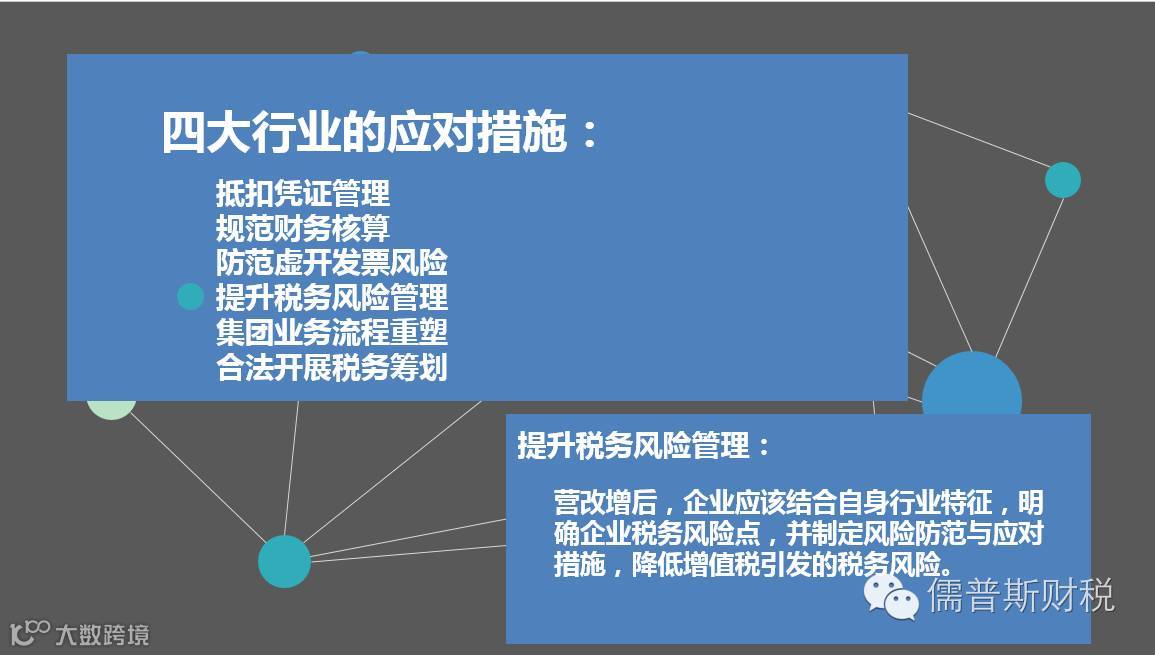 四大行业的应对措施：

抵扣凭证管理
规范财务核算
防范虚开发票风险
提升税务风险管理
集团业务流程重塑
合法开展税务筹划

提升税务风险管理：

营改增后，企业应该结合自身行业特征，明确企业税务风险点，并制定风险防范与应对措施，降低增值税引发的税务风险。

儒普斯财税

大数跨境